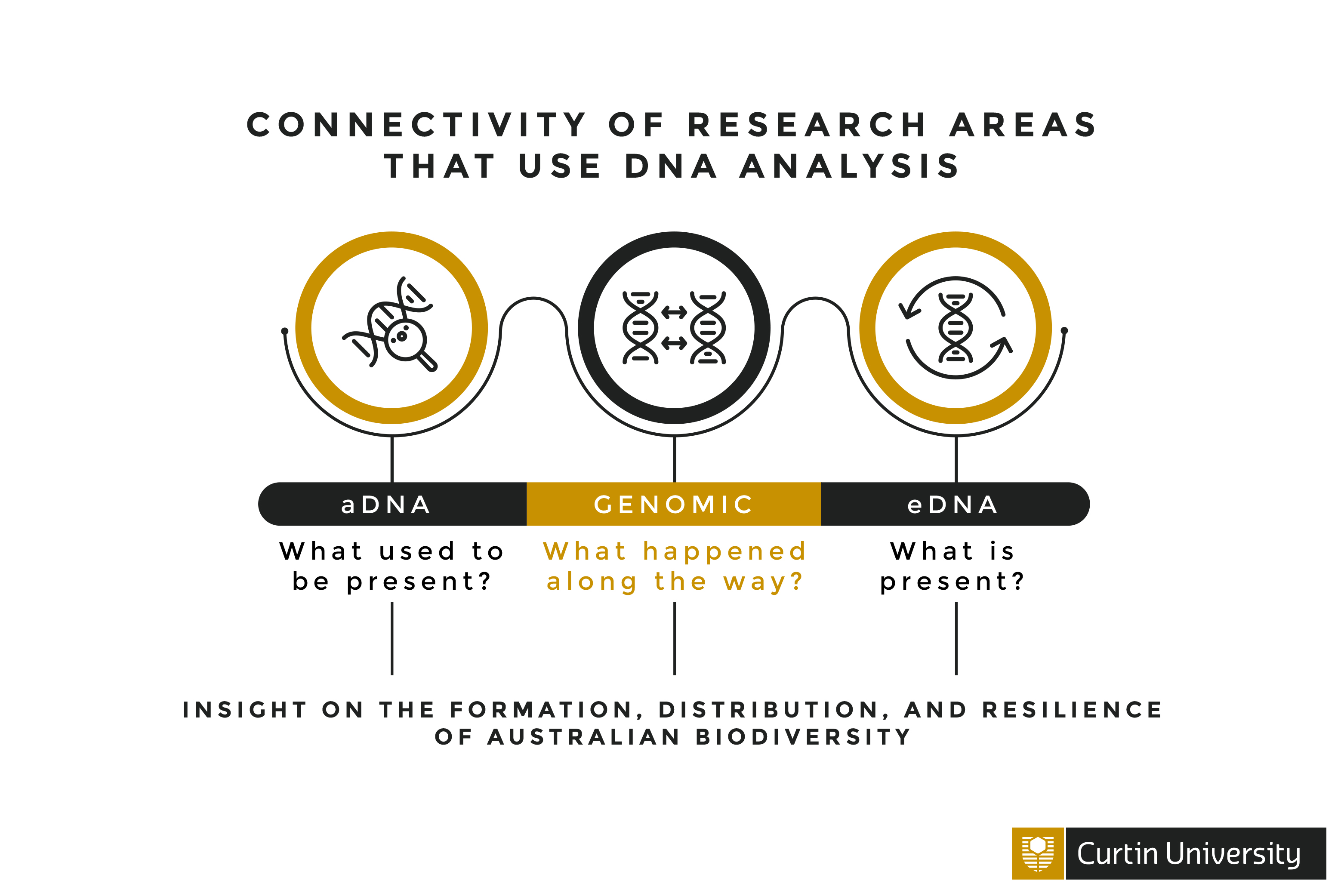 CONNECTIVITY OF RESEARCH AREAS THAT USE DNA ANALYSIS

aDNA

What used to be present?

GENOMIC

What happened along the way?

eDNA

What is present?

INSIGHT ON THE FORMATION, DISTRIBUTION, AND RESILIENCE OF AUSTRALIAN BIODIVERSITY

Curtin University